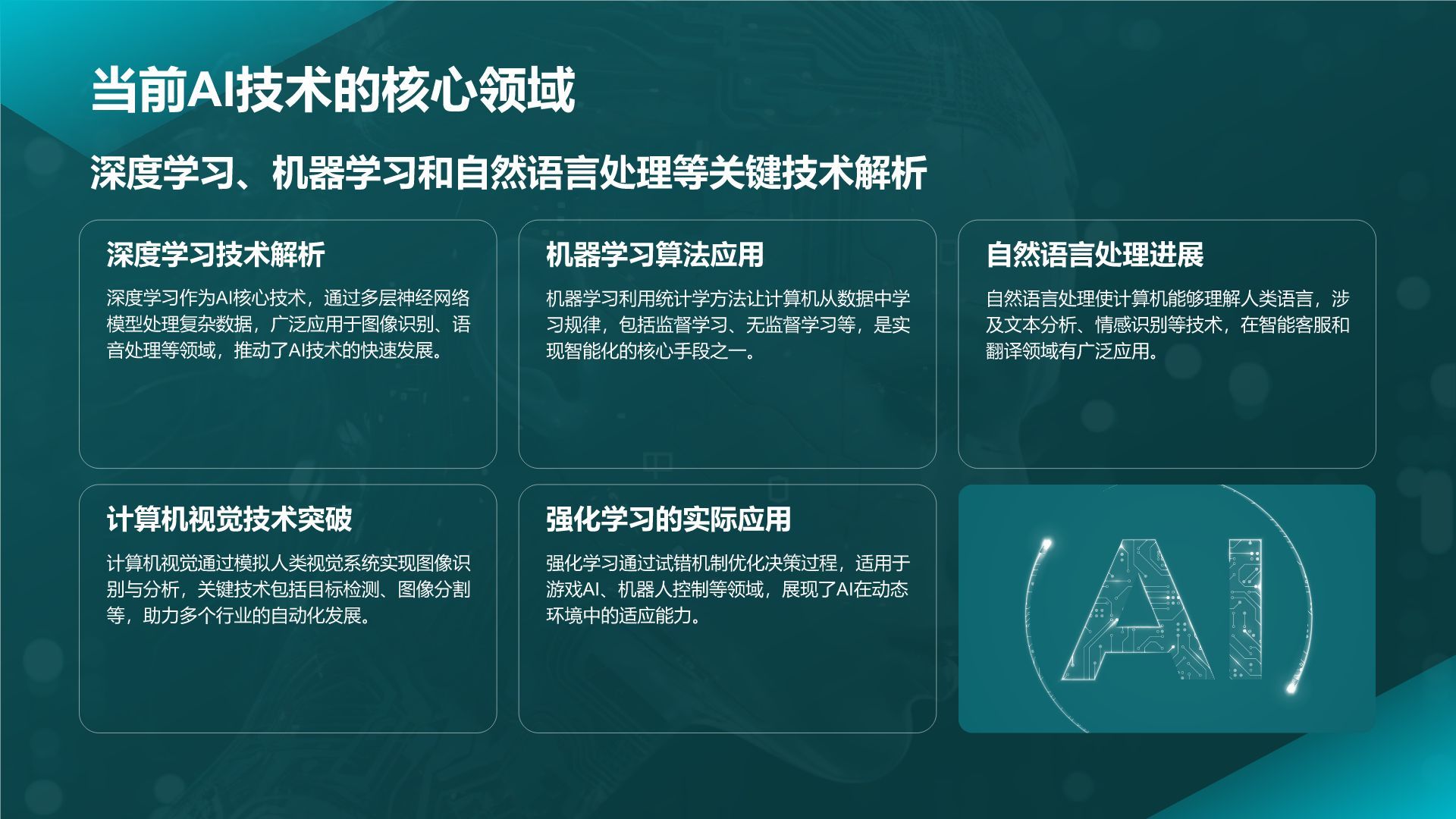 当前AI技术的核心领域

深度学习、机器学习和自然语言处理等关键技术解析

深度学习技术解析

深度学习作为AI核心技术，通过多层神经网络模型处理复杂数据，广泛应用于图像识别、语音处理等领域，推动了AI技术的快速发展。

机器学习算法应用

机器学习利用统计学方法让计算机从数据中学习规律，包括监督学习、无监督学习等，是实现智能化的核心手段之一。

自然语言处理进展

自然语言处理使计算机能够理解人类语言，涉及文本分析、情感识别等技术，在智能客服和翻译领域有广泛应用。

计算机视觉技术突破

计算机视觉通过模拟人类视觉系统实现图像识别与分析，关键技术包括目标检测、图像分割等，助力多个行业的自动化发展。

强化学习的实际应用

强化学习通过试错机制优化决策过程，适用于游戏AI、机器人控制等领域，展现了AI在动态环境中的适应能力。

AI